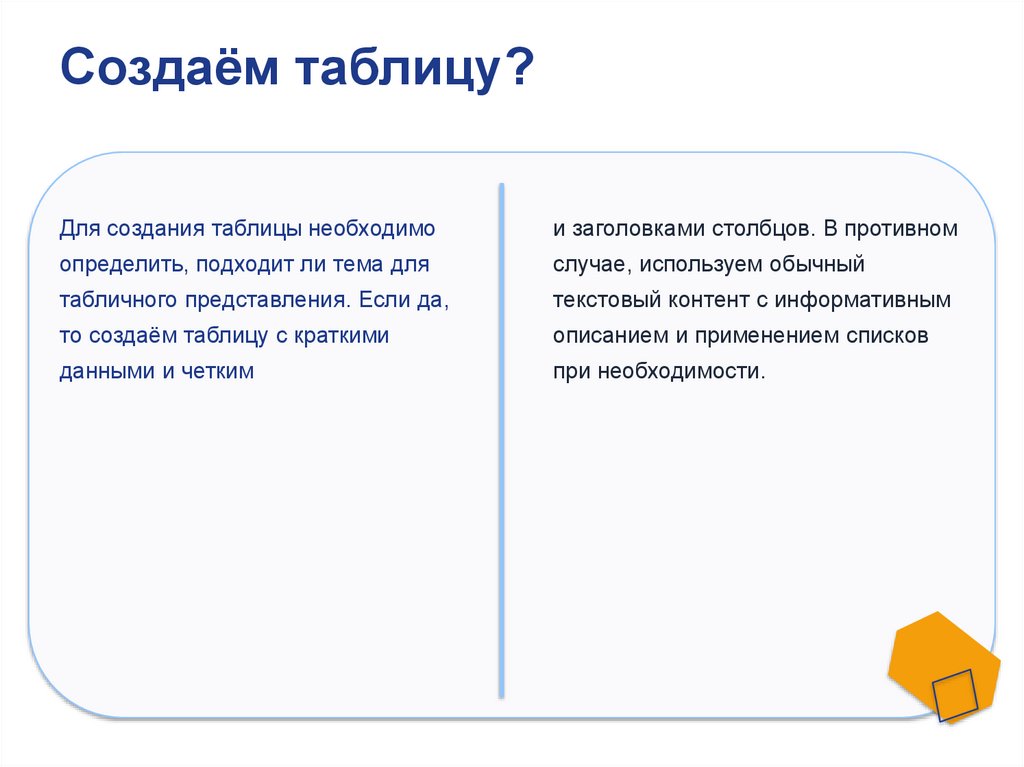 Создаём таблицу?

Для создания таблицы необходимо определить, подходит ли тема для табличного представления. Если да, то создаём таблицу с краткими данными и четким

и заголовками столбцов. В противном случае, используем обычный текстовый контент с информативным описанием и применением списков при необходимости.